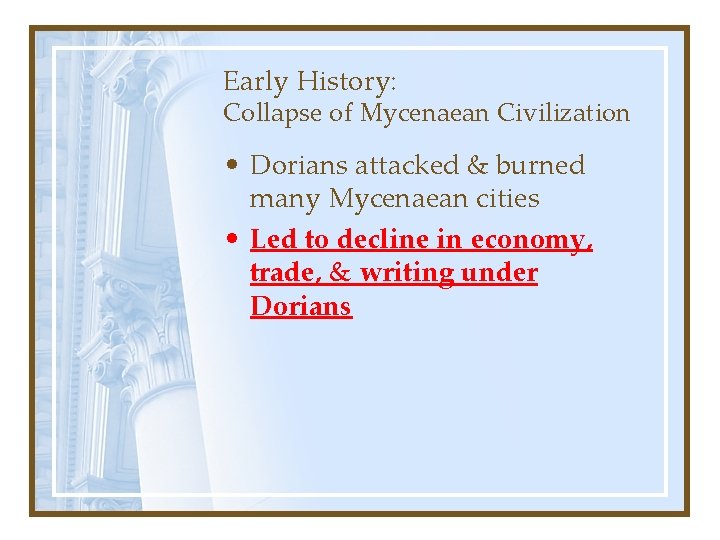 Early History:
Collapse of Mycenaean Civilization

• Dorians attacked & burned many Mycenaean cities
• Led to decline in economy, trade, & writing under Dorians